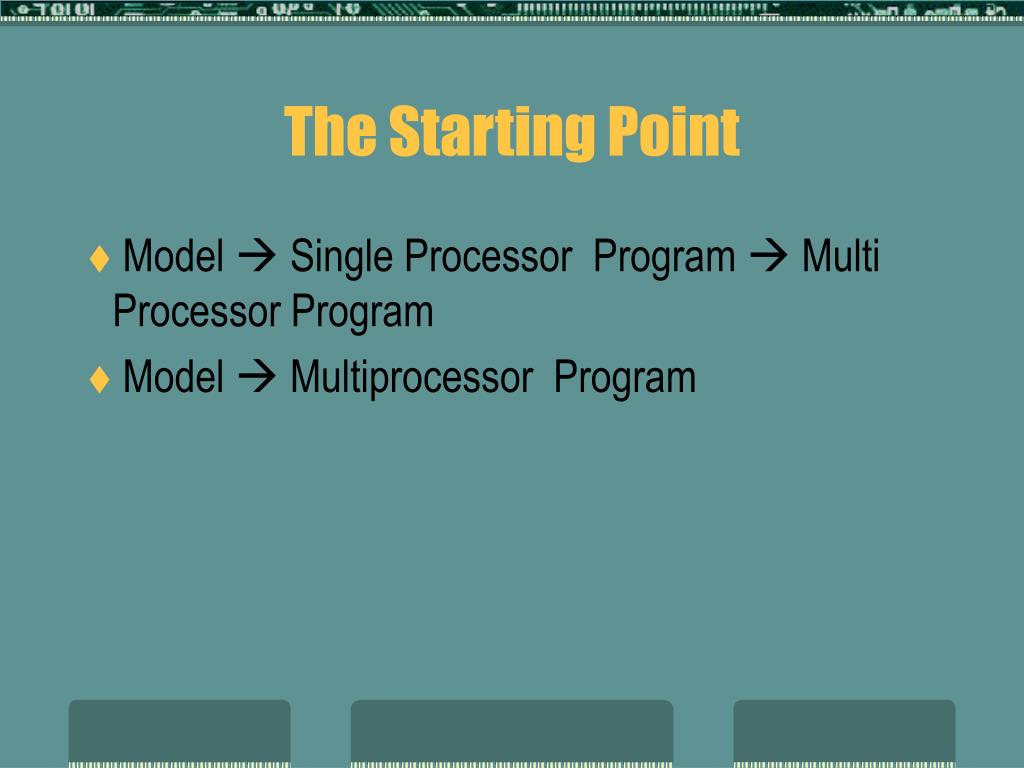 The Starting Point

♦ Model → Single Processor Program → Multi Processor Program

♦ Model → Multiprocessor Program